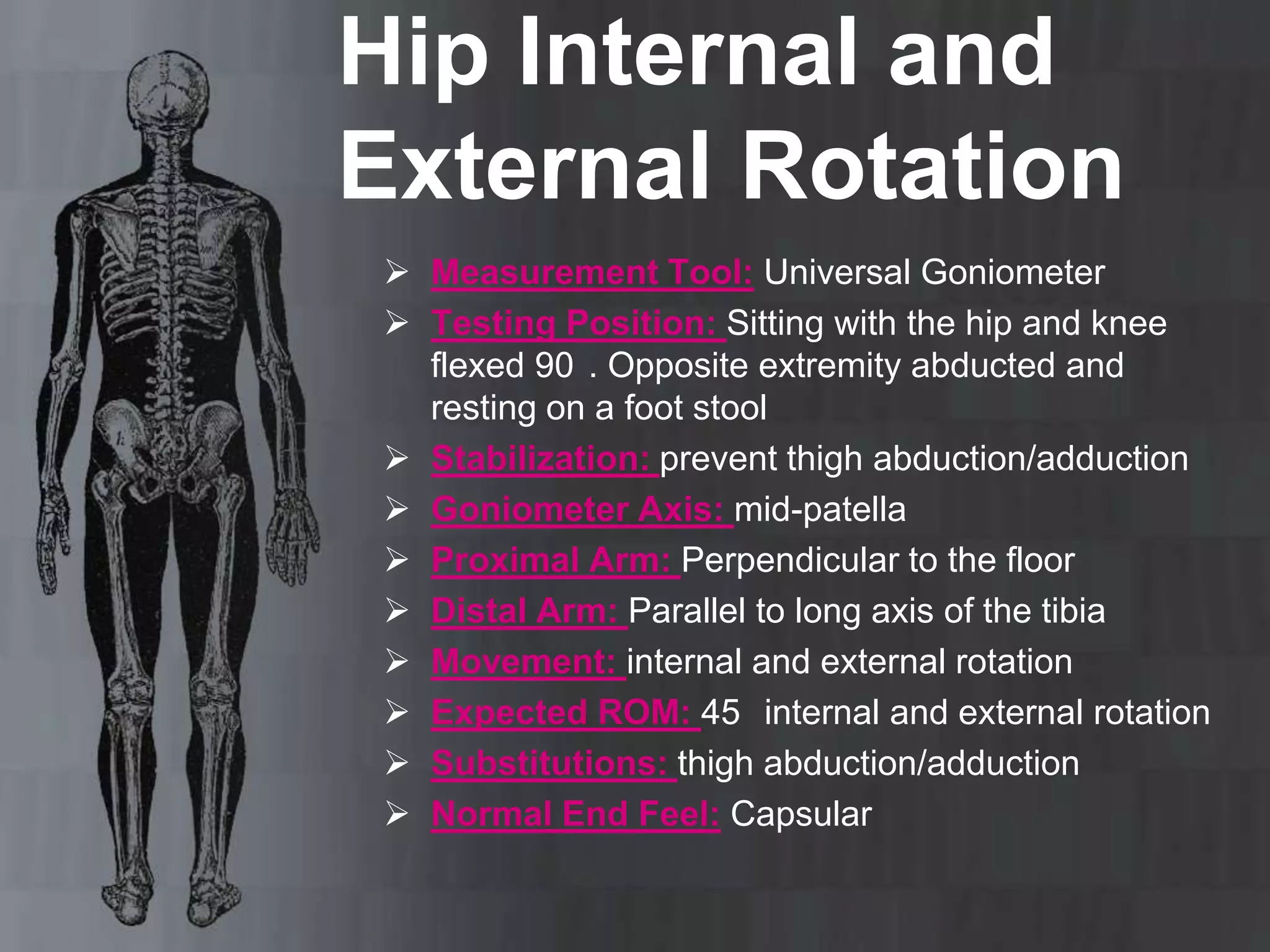 Hip Internal and External Rotation

➢ Measurement Tool: Universal Goniometer
➢ Testing Position: Sitting with the hip and knee flexed 90 . Opposite extremity abducted and resting on a foot stool
➢ Stabilization: prevent thigh abduction/adduction
➢ Goniometer Axis: mid-patella
➢ Proximal Arm: Perpendicular to the floor
➢ Distal Arm: Parallel to long axis of the tibia
➢ Movement: internal and external rotation
➢ Expected ROM: 45 internal and external rotation
➢ Substitutions: thigh abduction/adduction
➢ Normal End Feel: Capsular